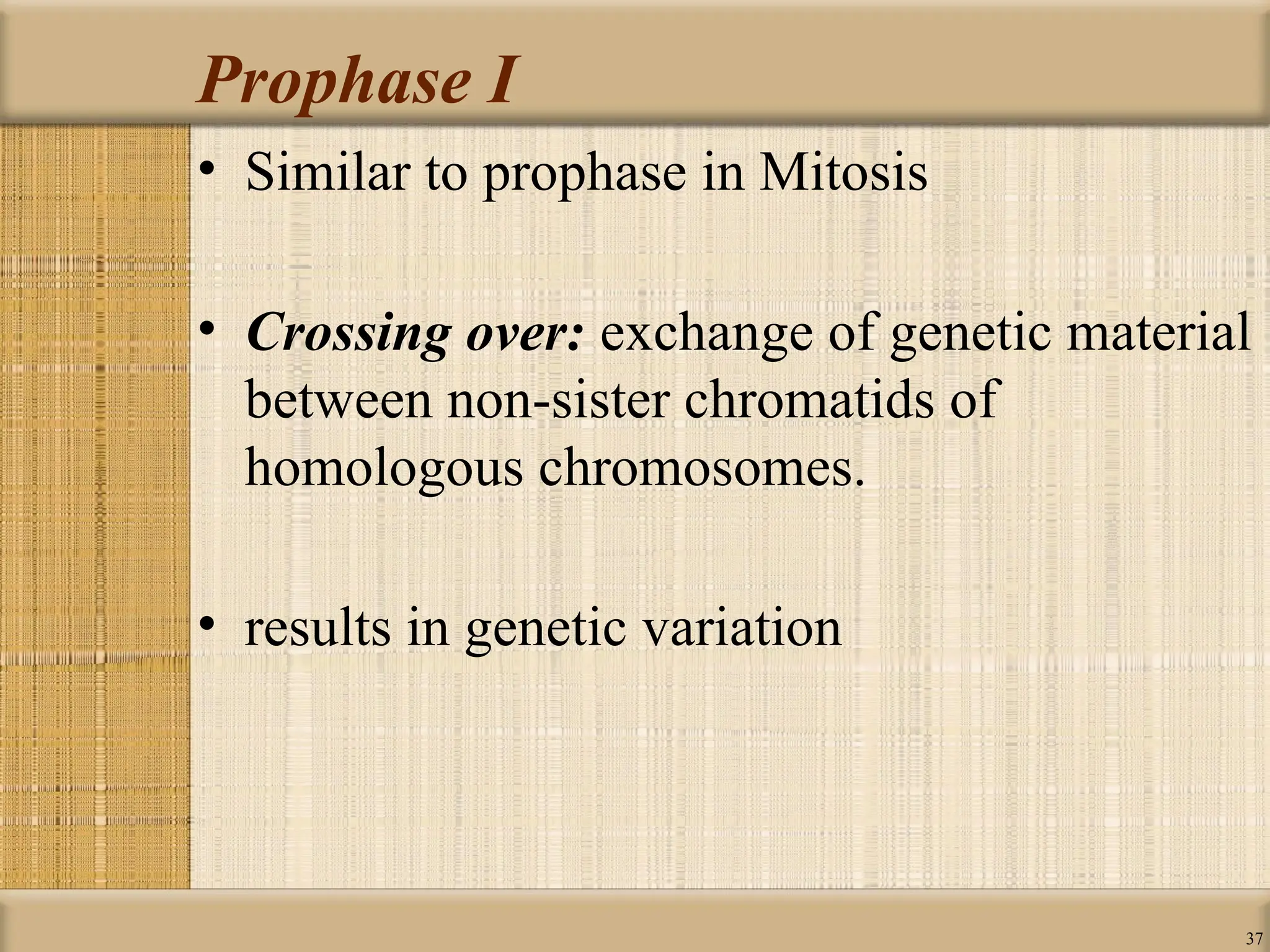 Prophase I

• Similar to prophase in Mitosis

• Crossing over: exchange of genetic material between non-sister chromatids of homologous chromosomes.

• results in genetic variation

37